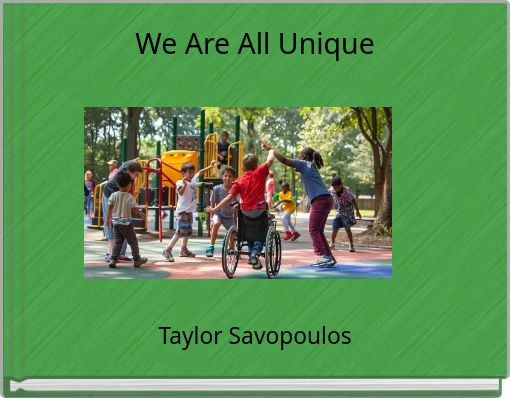 We Are All Unique

Taylor Savopoulos